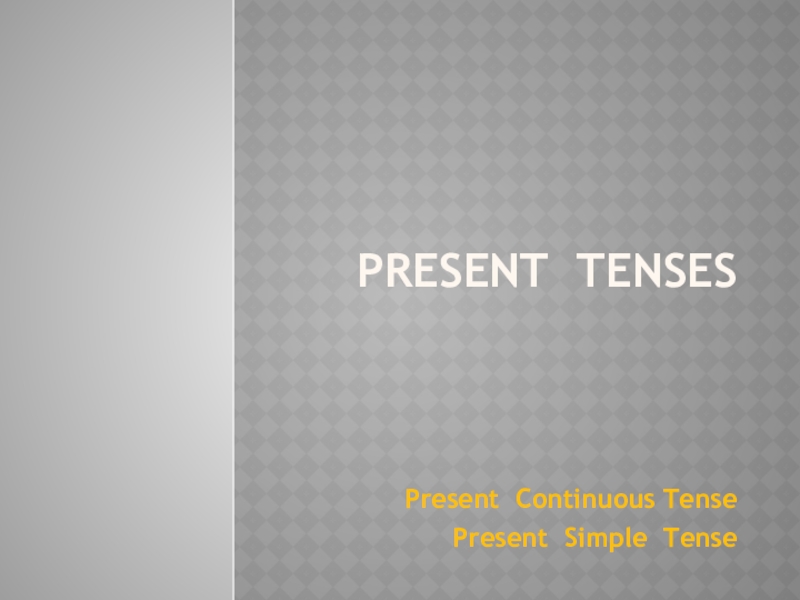 PRESENT TENSES

Present Continuous Tense
Present Simple Tense